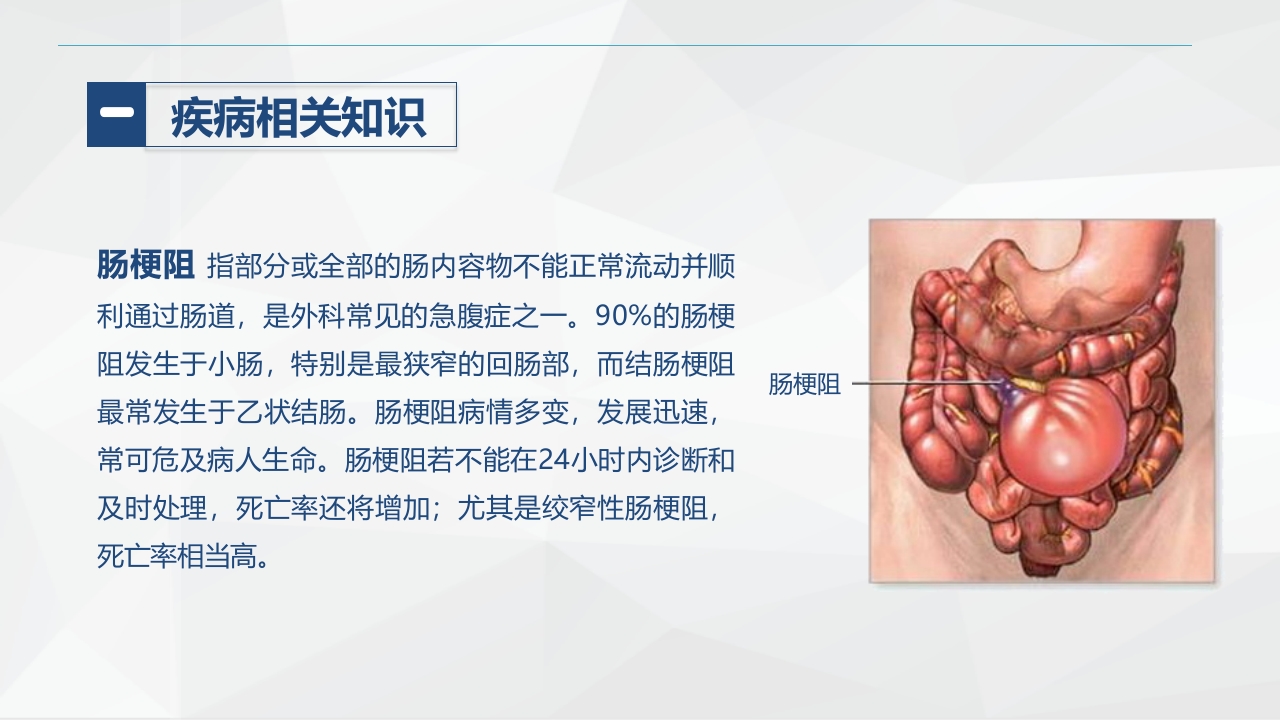 一 疾病相关知识

肠梗阻 指部分或全部的肠内容物不能正常流动并顺利通过肠道，是外科常见的急腹症之一。90%的肠梗阻发生于小肠，特别是最狭窄的回肠部，而结肠梗阻最常发生于乙状结肠。肠梗阻病情多变，发展迅速，常可危及病人生命。肠梗阻若不能在24小时内诊断和及时处理，死亡率还将增加；尤其是绞窄性肠梗阻，死亡率相当高。

肠梗阻